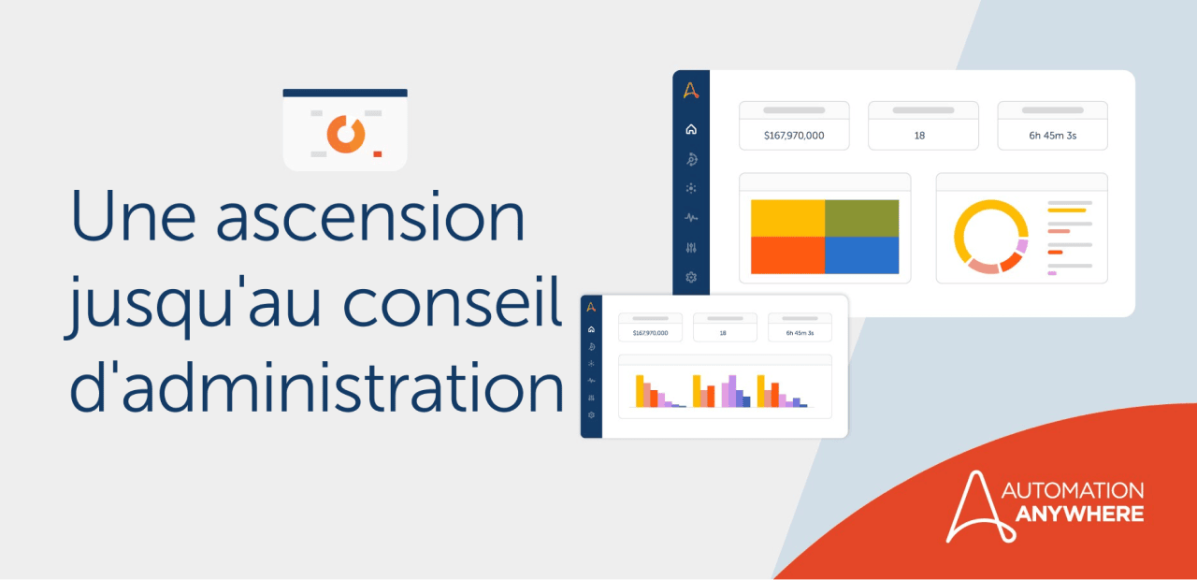 Une ascension jusqu'au conseil d'administration

$167,970,000

18

6h 45m 3s

$167,970,000

18

6h 45m 3s

AUTOMATION ANYWHERE